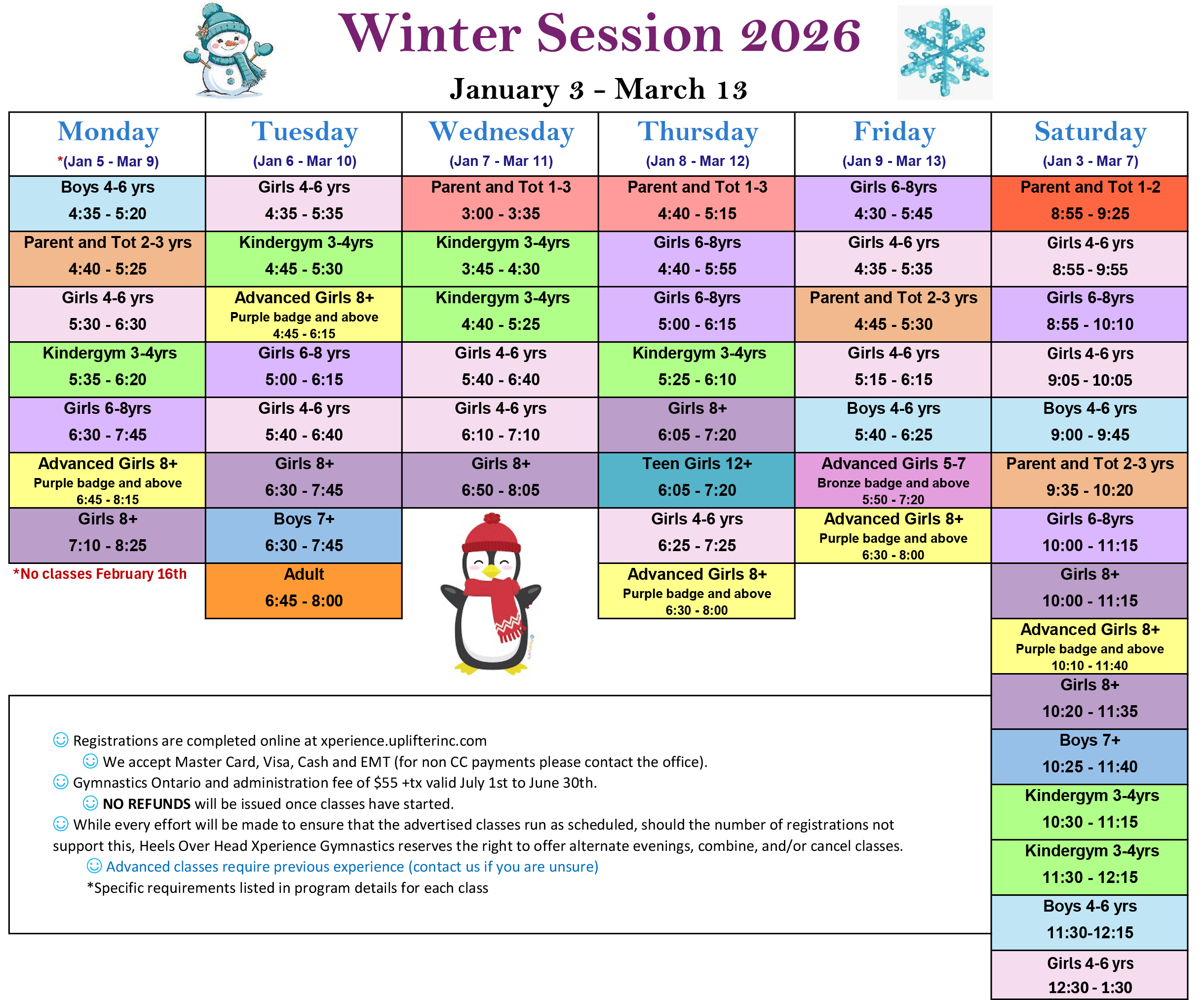 Winter Session 2026

January 3 - March 13

| Monday *(Jan 5 - Mar 9) | Tuesday (Jan 6 - Mar 10) | Wednesday (Jan 7 - Mar 11) | Thursday (Jan 8 - Mar 12) | Friday (Jan 9 - Mar 13) | Saturday (Jan 3 - Mar 7) |
|---|---|---|---|---|---|
| Boys 4-6 yrs 4:35 - 5:20 | Girls 4-6 yrs 4:35 - 5:35 | Parent and Tot 1-3 3:00 - 3:35 | Parent and Tot 1-3 4:40 - 5:15 | Girls 6-8yrs 4:30 - 5:45 | Parent and Tot 1-2 8:55 - 9:25 |
| Parent and Tot 2-3 yrs 4:40 - 5:25 | Kindergym 3-4yrs 4:45 - 5:30 | Kindergym 3-4yrs 3:45 - 4:30 | Girls 6-8yrs 4:40 - 5:55 | Girls 4-6 yrs 4:35 - 5:35 | Girls 4-6 yrs 8:55 - 9:55 |
| Girls 4-6 yrs 5:30 - 6:30 | Advanced Girls 8+ Purple badge and above 4:45 - 6:15 | Kindergym 3-4yrs 4:40 - 5:25 | Girls 6-8yrs 5:00 - 6:15 | Parent and Tot 2-3 yrs 4:45 - 5:30 | Girls 6-8yrs 8:55 - 10:10 |
| Kindergym 3-4yrs 5:35 - 6:20 | Girls 6-8 yrs 5:00 - 6:15 | Girls 4-6 yrs 5:40 - 6:40 | Kindergym 3-4yrs 5:25 - 6:10 | Girls 4-6 yrs 5:15 - 6:15 | Girls 4-6 yrs 9:05 - 10:05 |
| Girls 6-8yrs 6:30 - 7:45 | Girls 4-6 yrs 5:40 - 6:40 | Girls 4-6 yrs 6:10 - 7:10 | Girls 8+ 6:05 - 7:20 | Boys 4-6 yrs 5:40 - 6:25 | Boys 4-6 yrs 9:00 - 9:45 |
| Advanced Girls 8+ Purple badge and above 6:45 - 8:15 | Girls 8+ 6:30 - 7:45 | Girls 8+ 6:50 - 8:05 | Teen Girls 12+ 6:05 - 7:20 | Advanced Girls 5-7 Bronze badge and above 5:50 - 7:20 | Parent and Tot 2-3 yrs 9:35 - 10:20 |
| Girls 8+ 7:10 - 8:25 | Boys 7+ 6:30 - 7:45 | | Girls 4-6 yrs 6:25 - 7:25 | Advanced Girls 8+ Purple badge and above 6:30 - 8:00 | Girls 6-8yrs 10:00 - 11:15 |
| *No classes February 16th | Adult 6:45 - 8:00 | | Advanced Girls 8+ Purple badge and above 6:30 - 8:00 | | Girls 8+ 10:00 - 11:15 |
| | | | | | Advanced Girls 8+ Purple badge and above 10:10 - 11:40 |
| | | | | | Girls 8+ 10:20 - 11:35 |
| | | | | | Boys 7+ 10:25 - 11:40 |
| | | | | | Kindergym 3-4yrs 10:30 - 11:15 |
| | | | | | Kindergym 3-4yrs 11:30 - 12:15 |
| | | | | | Boys 4-6 yrs 11:30-12:15 |
| | | | | | Girls 4-6 yrs 12:30 - 1:30 |

☺ Registrations are completed online at xperience.uplifterinc.com
☺ We accept Master Card, Visa, Cash and EMT (for non CC payments please contact the office).
☺ Gymnastics Ontario and administration fee of $55 +tx valid July 1st to June 30th.
☺ NO REFUNDS will be issued once classes have started.
☺ While every effort will be made to ensure that the advertised classes run as scheduled, should the number of registrations not support this, Heels Over Head Xperience Gymnastics reserves the right to offer alternate evenings, combine, and/or cancel classes.
☺ Advanced classes require previous experience (contact us if you are unsure)
*Specific requirements listed in program details for each class